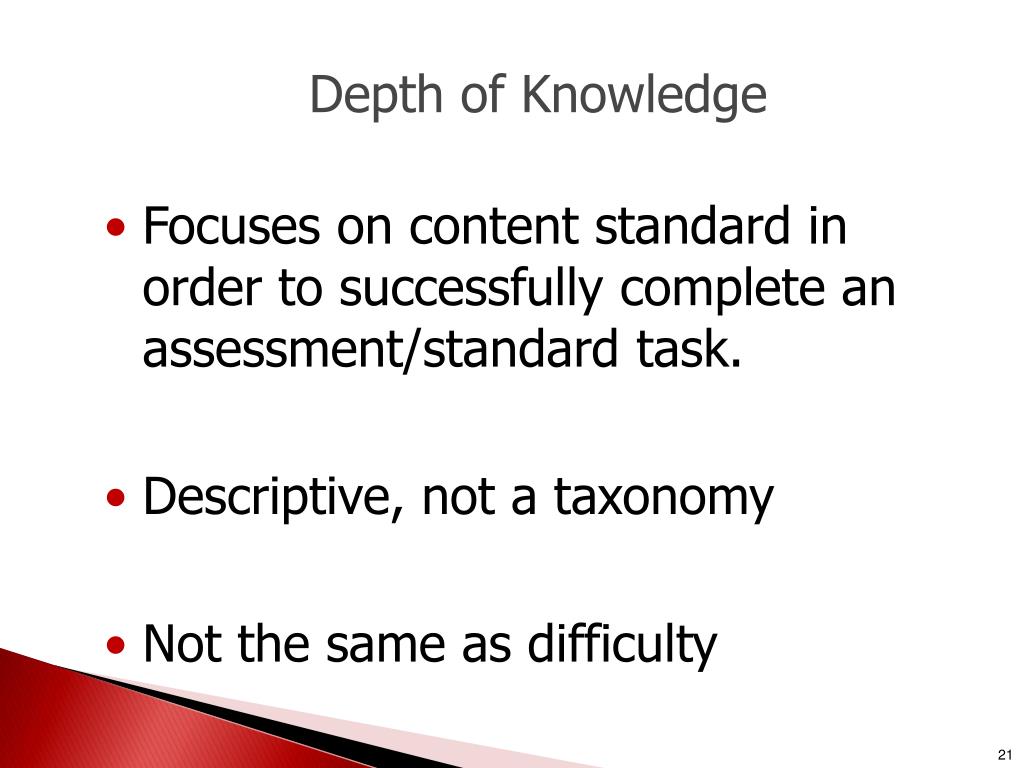 Depth of Knowledge

• Focuses on content standard in order to successfully complete an assessment/standard task.

• Descriptive, not a taxonomy

• Not the same as difficulty

21